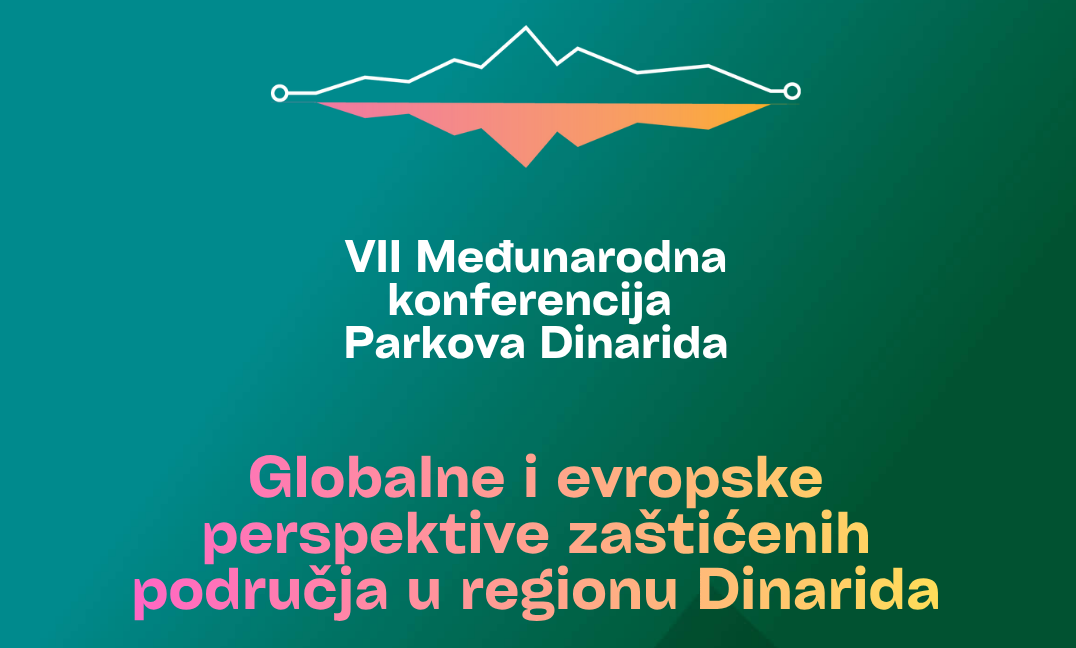 VII Međunarodna konferencija Parkova Dinarida

Globalne i evropske perspektive zaštićenih područja u regionu Dinarida